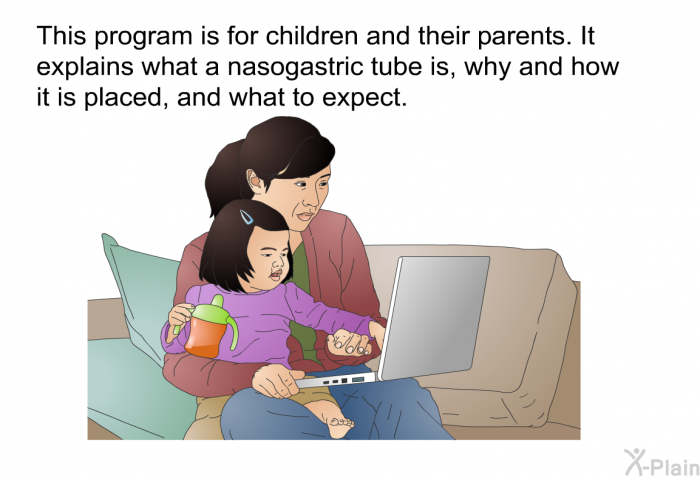 This program is for children and their parents. It explains what a nasogastric tube is, why and how it is placed, and what to expect.

X-Plain